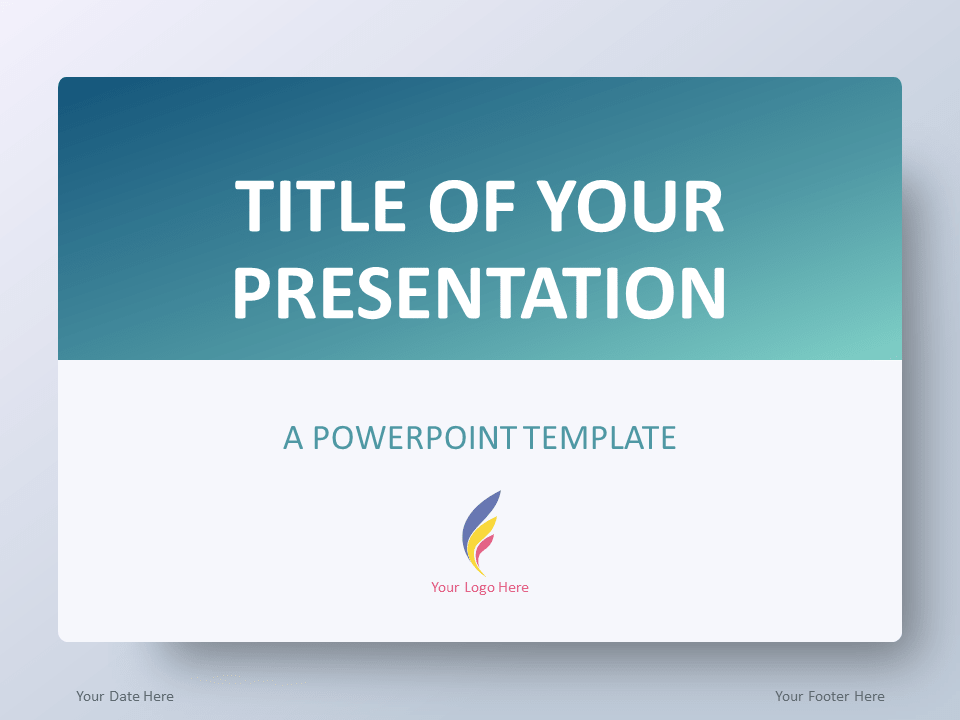 TITLE OF YOUR PRESENTATION

A POWERPOINT TEMPLATE

Your Logo Here

Your Date Here

Your Footer Here